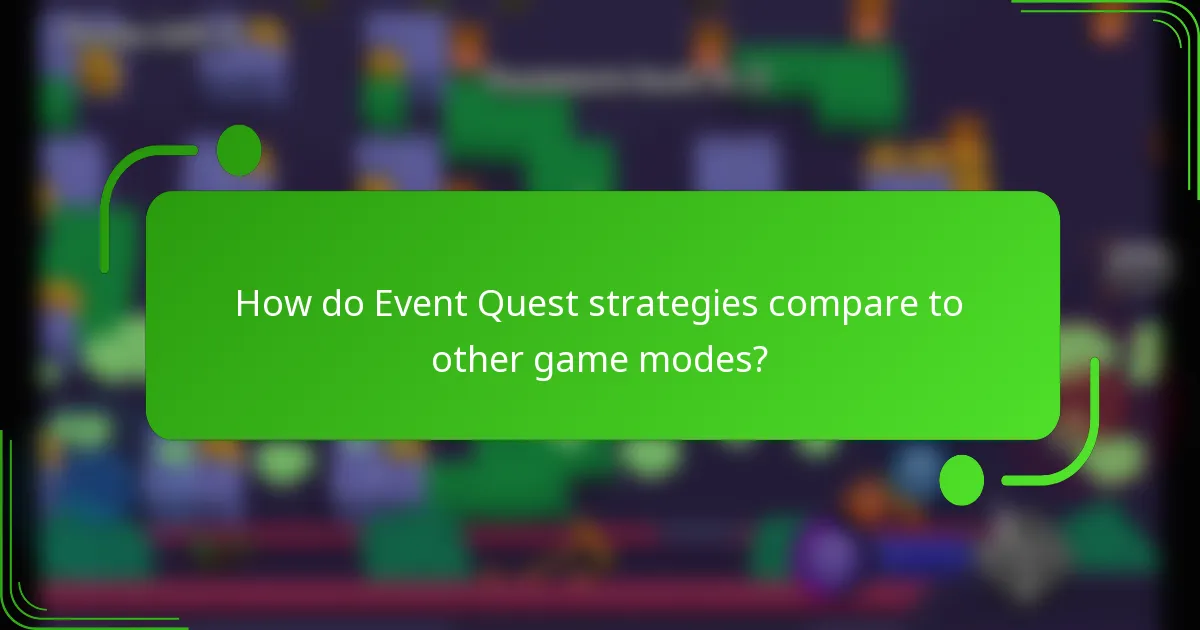 How do Event Quest strategies compare to other game modes?